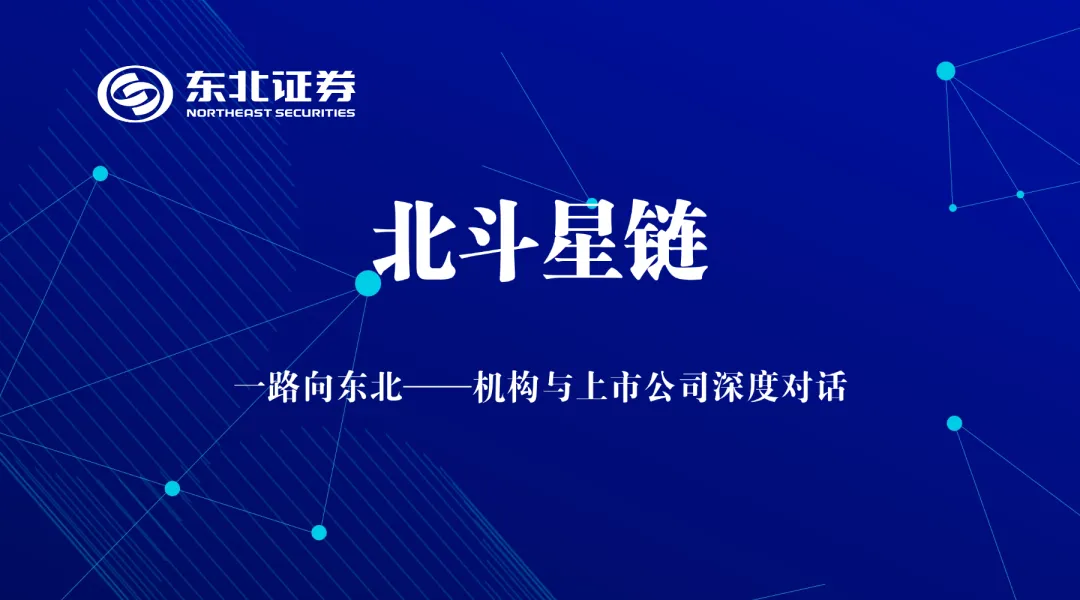 东北证券
NORTHEAST SECURITIES

北斗星链

一路向东北——机构与上市公司深度对话